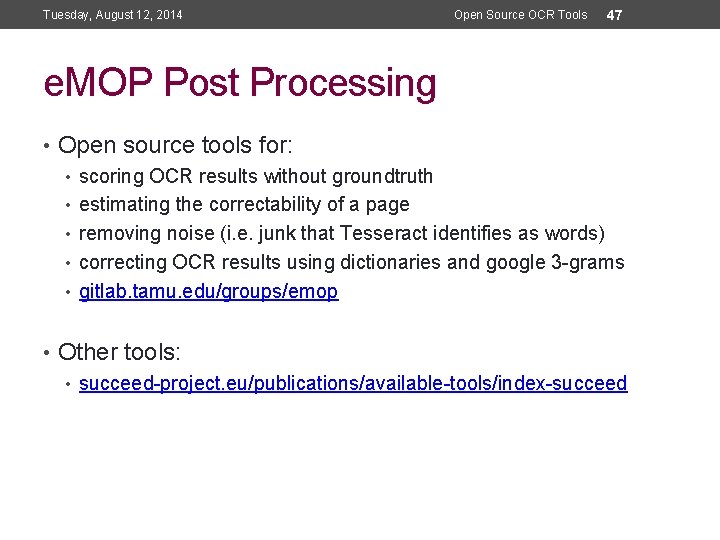 Tuesday, August 12, 2014 Open Source OCR Tools 47

eMOP Post Processing

• Open source tools for:
• scoring OCR results without groundtruth
• estimating the correctability of a page
• removing noise (i.e. junk that Tesseract identifies as words)
• correcting OCR results using dictionaries and google 3-grams
• gitlab.tamu.edu/groups/emop

• Other tools:
• succeed-project.eu/publications/available-tools/index-succeed